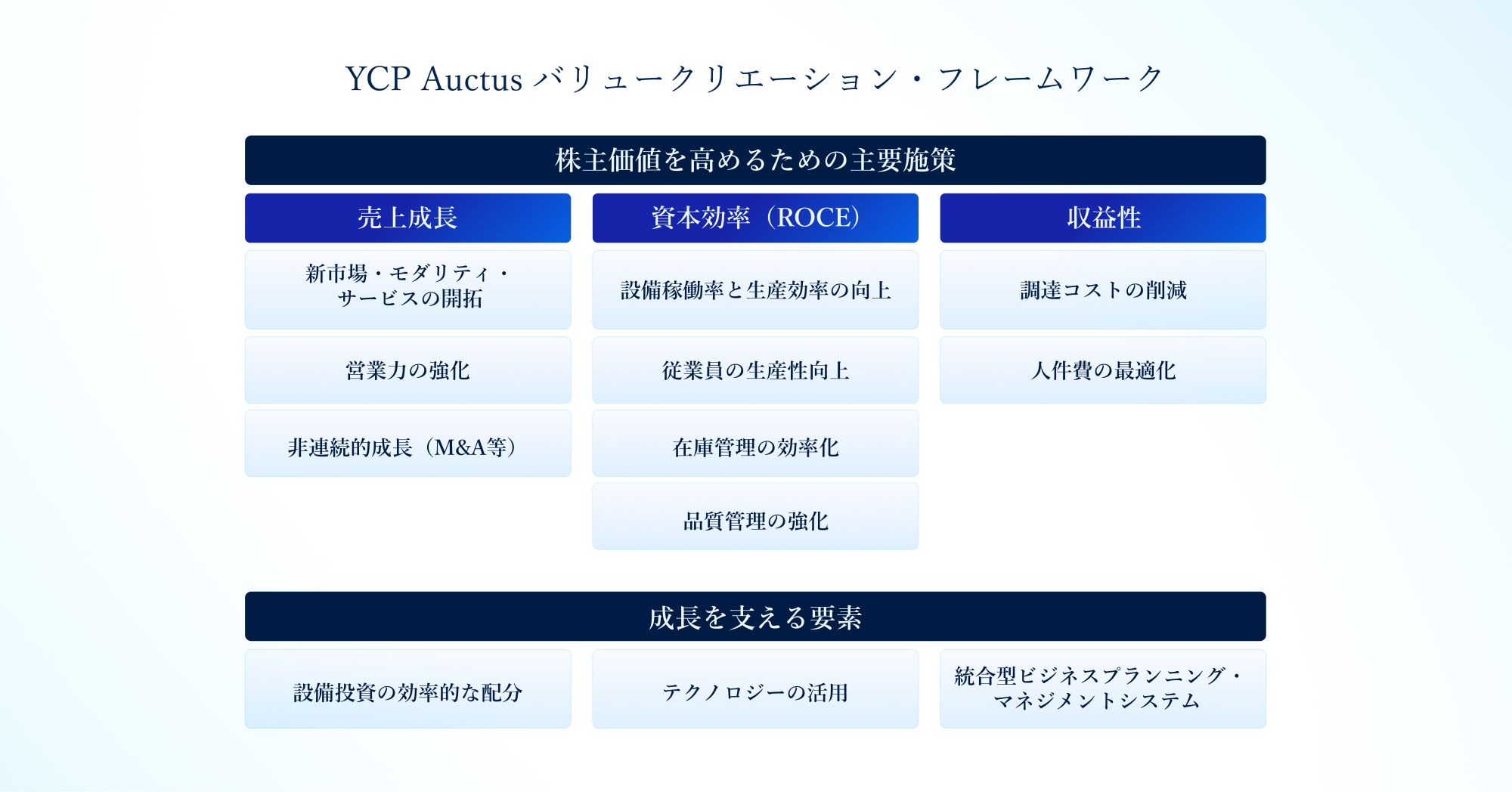 YCP Auctus バリュークリエーション・フレームワーク

株主価値を高めるための主要施策

売上成長

新市場・モダリティ・サービスの開拓

営業力の強化

非連続的成長（M&A等）

資本効率（ROCE）

設備稼働率と生産効率の向上

従業員の生産性向上

在庫管理の効率化

品質管理の強化

収益性

調達コストの削減

人件費の最適化

成長を支える要素

設備投資の効率的な配分

テクノロジーの活用

統合型ビジネスプランニング・マネジメントシステム